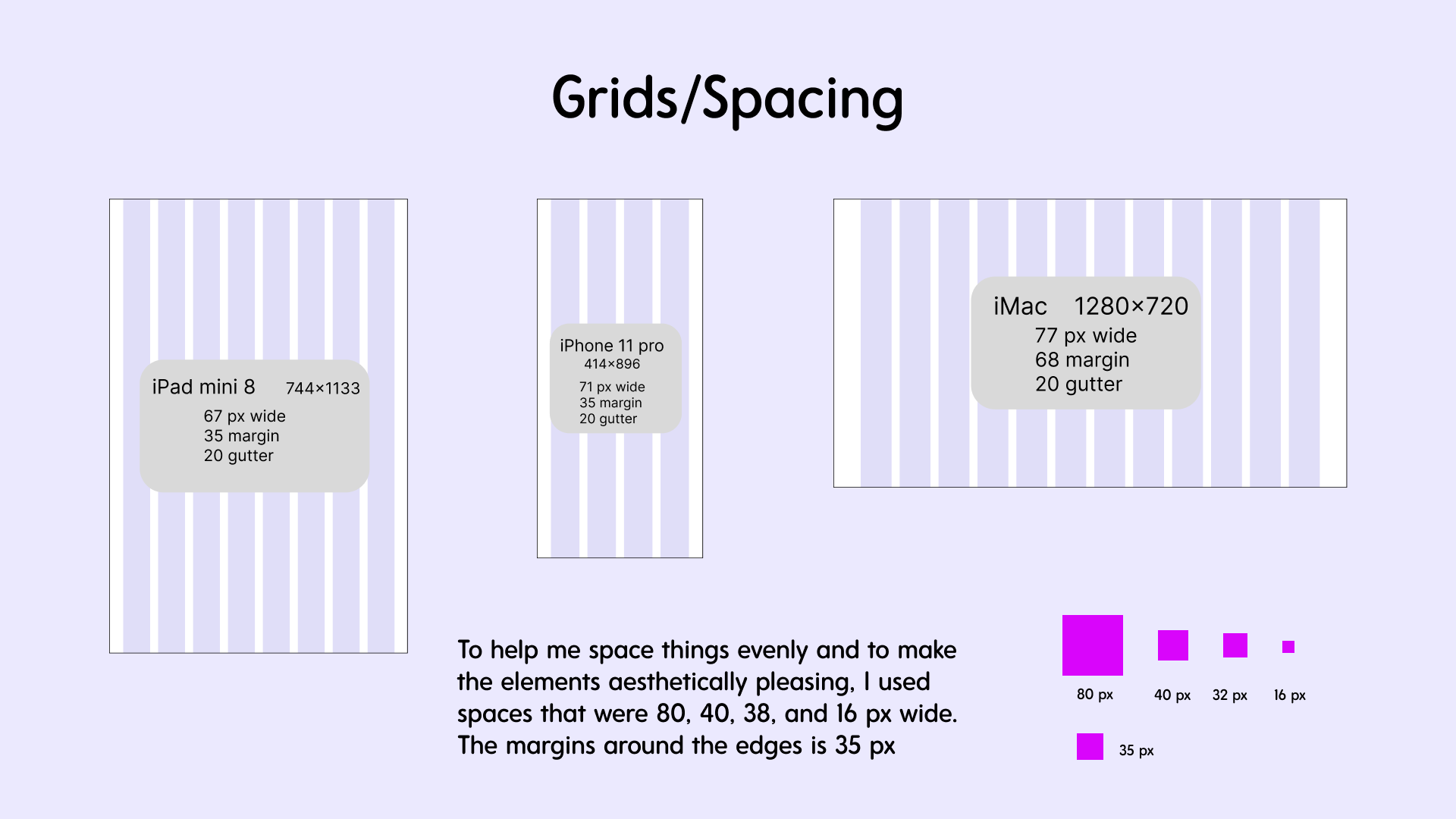 Grids/Spacing

iPad mini 8 744×1133
67 px wide
35 margin
20 gutter

iPhone 11 pro
414×896
71 px wide
35 margin
20 gutter

iMac 1280×720
77 px wide
68 margin
20 gutter

To help me space things evenly and to make the elements aesthetically pleasing, I used spaces that were 80, 40, 38, and 16 px wide. The margins around the edges is 35 px

80 px
40 px
32 px
16 px
35 px